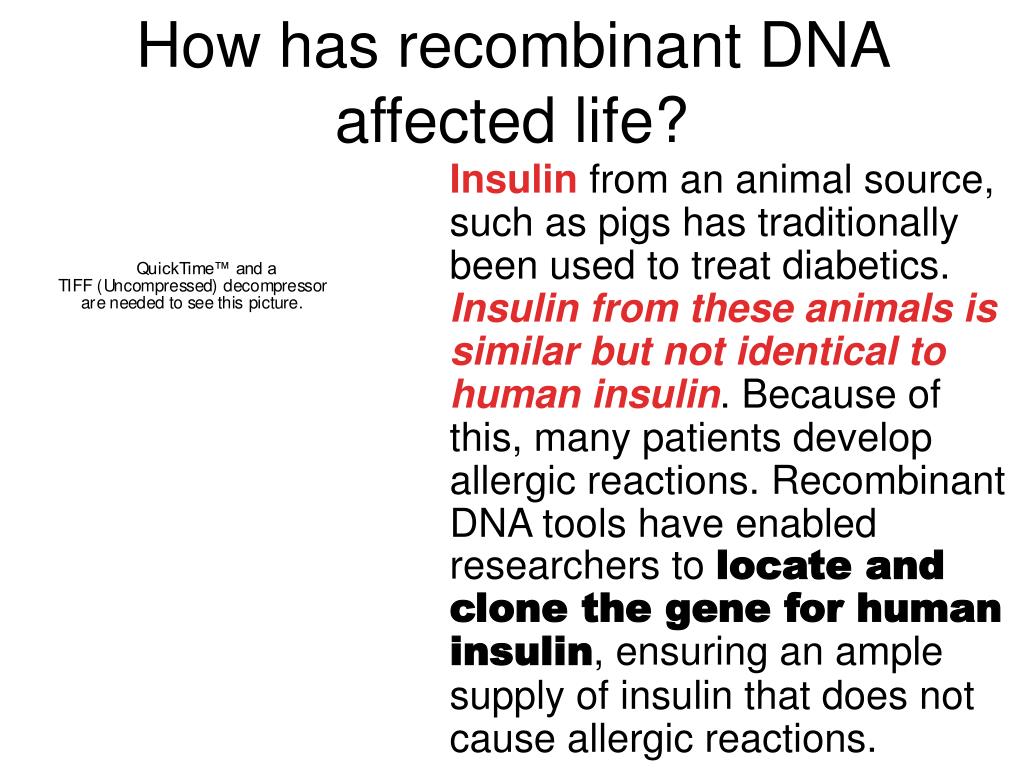 How has recombinant DNA affected life?

QuickTime™ and a
TIFF (Uncompressed) decompressor
are needed to see this picture.

Insulin from an animal source, such as pigs has traditionally been used to treat diabetics. Insulin from these animals is similar but not identical to human insulin. Because of this, many patients develop allergic reactions. Recombinant DNA tools have enabled researchers to locate and clone the gene for human insulin, ensuring an ample supply of insulin that does not cause allergic reactions.